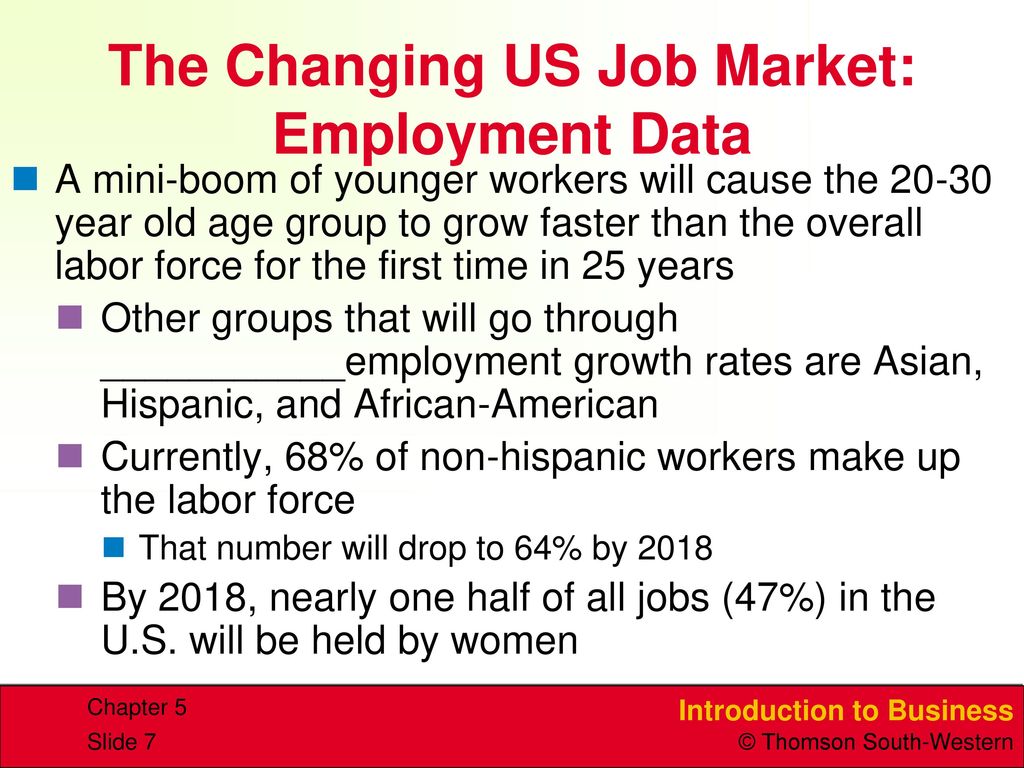 The Changing US Job Market: Employment Data

A mini-boom of younger workers will cause the 20-30 year old age group to grow faster than the overall labor force for the first time in 25 years

Other groups that will go through ___________employment growth rates are Asian, Hispanic, and African-American

Currently, 68% of non-hispanic workers make up the labor force

That number will drop to 64% by 2018

By 2018, nearly one half of all jobs (47%) in the U.S. will be held by women

Chapter 5
Slide 7

Introduction to Business
© Thomson South-Western